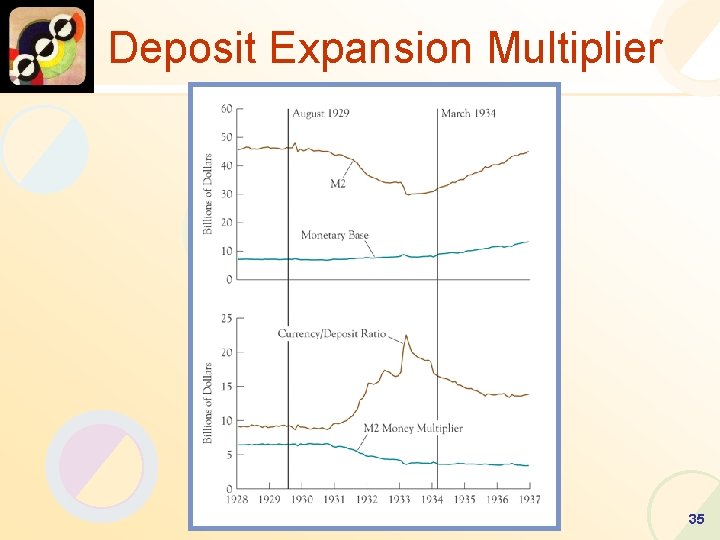 Deposit Expansion Multiplier

August 1929

March 1934

60
50
40
30
20
10
0

Billions of Dollars

M2

Monetary Base

25
20
15
10
5
0

Billions of Dollars

Currency/Deposit Ratio

M2 Money Multiplier

1928 1929 1930 1931 1932 1933 1934 1935 1936 1937

35